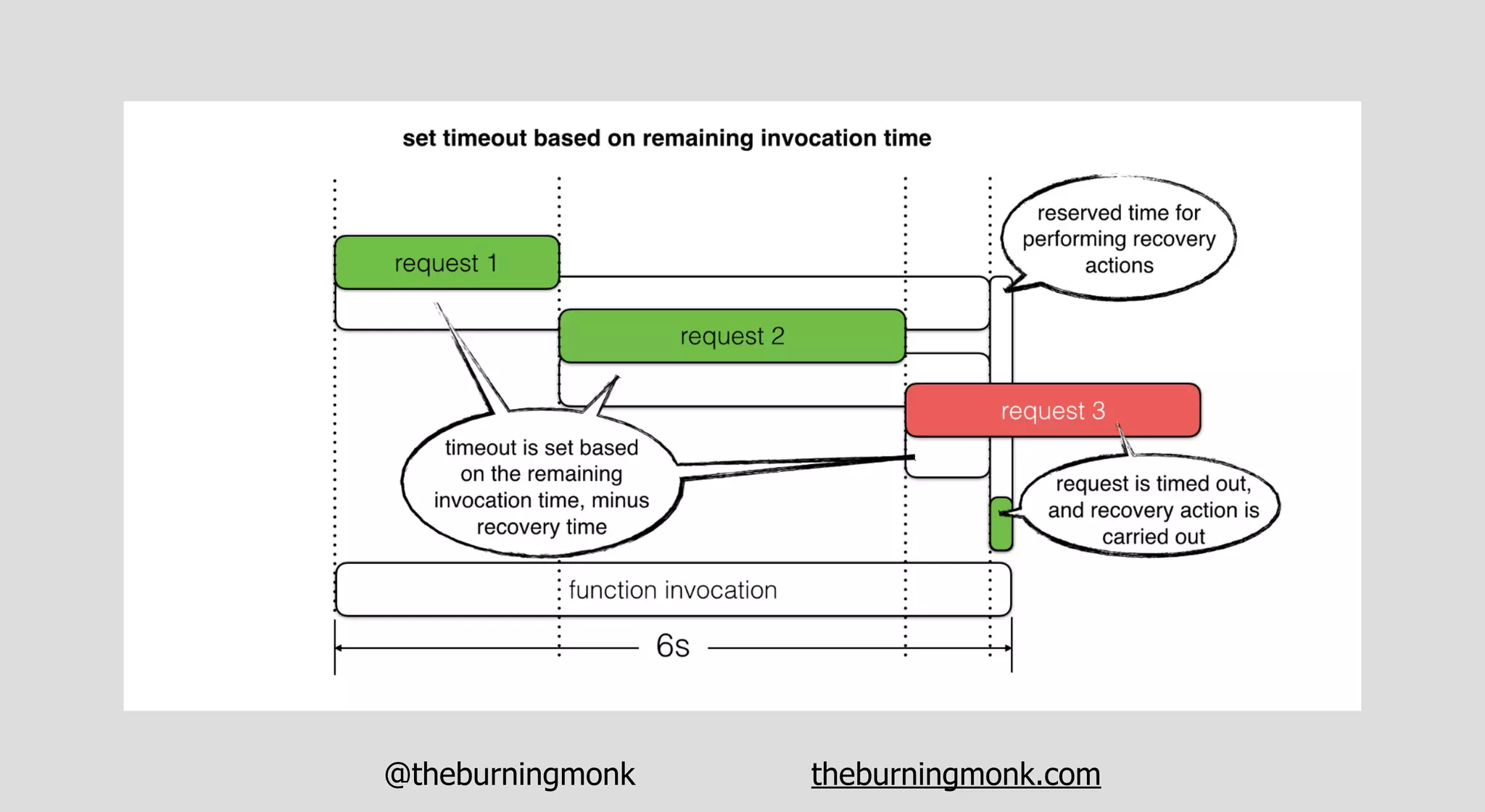 set timeout based on remaining invocation time

reserved time for performing recovery actions

request 1

request 2

request 3

timeout is set based on the remaining invocation time, minus recovery time

request is timed out, and recovery action is carried out

function invocation

6s

@theburningmonk

theburningmonk.com